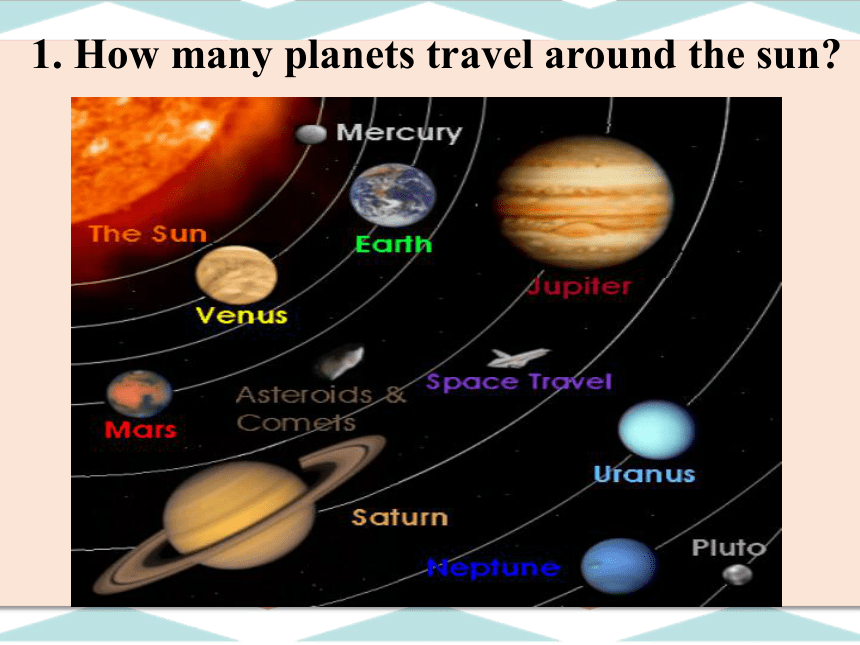 1. How many planets travel around the sun?

Mercury

The Sun

Earth

Jupiter

Venus

Asteroids & Comets

Space Travel

Mars

Uranus

Saturn

Neptune

Pluto